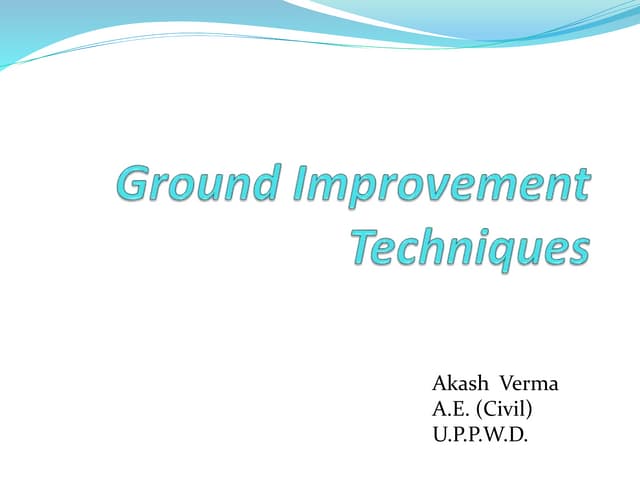 Ground Improvement Techniques

Akash Verma
A.E. (Civil)
U.P.P.W.D.